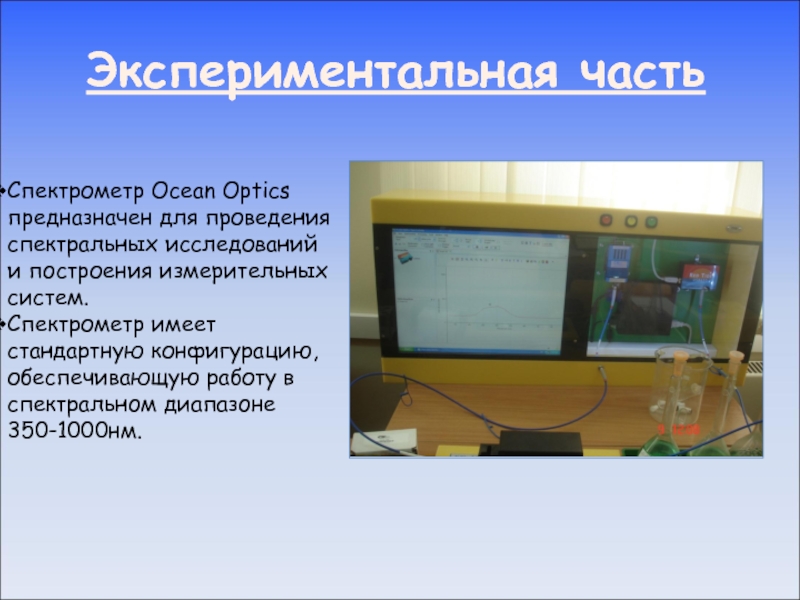 Экспериментальная часть

•Спектрометр Ocean Optics предназначен для проведения спектральных исследований и построения измерительных систем.
•Спектрометр имеет стандартную конфигурацию, обеспечивающую работу в спектральном диапазоне 350-1000нм.